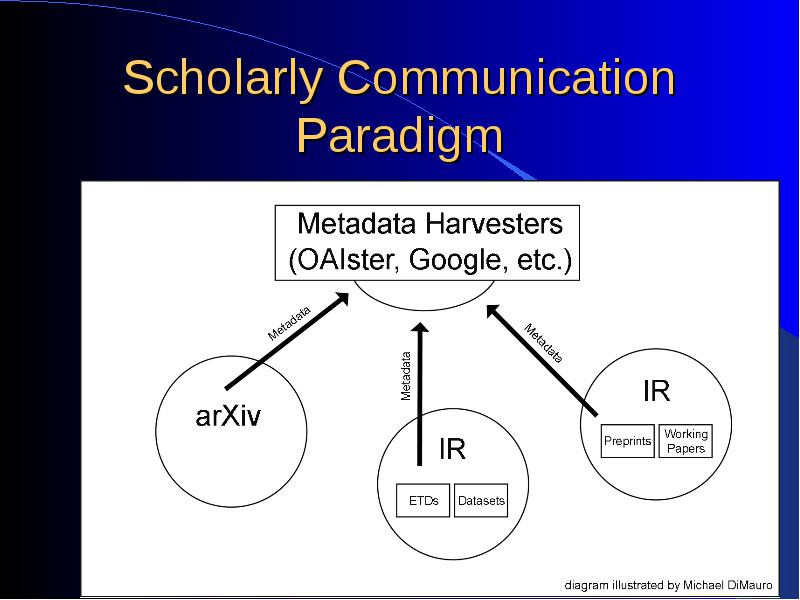 Scholarly Communication Paradigm

Metadata Harvesters
(OAIster, Google, etc.)

Metadata

Metadata

Metadata

arXiv

IR

ETDs

Datasets

IR

Preprints

Working Papers

diagram illustrated by Michael DiMauro